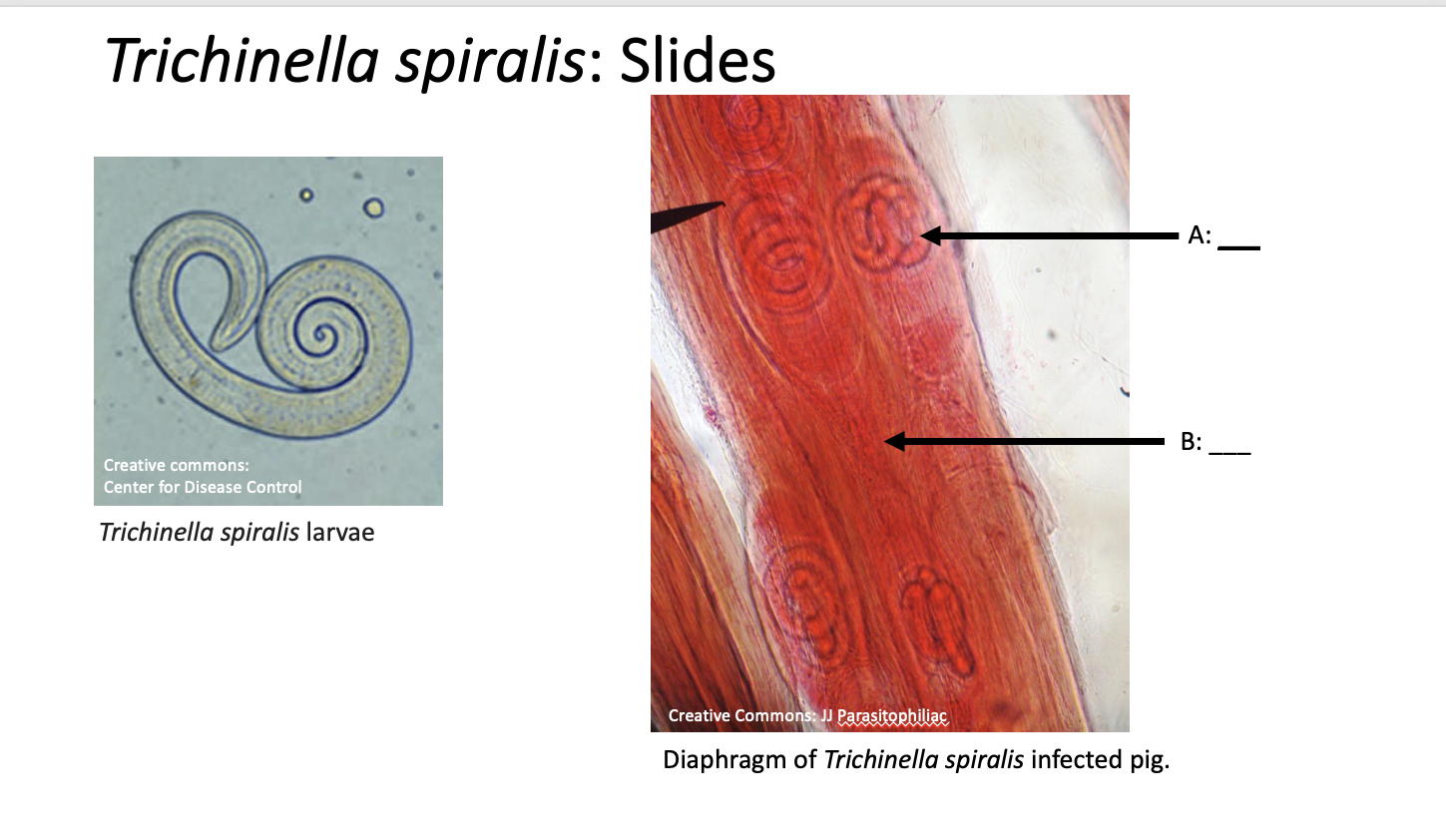 Trichinella spiralis: Slides

Creative commons:
Center for Disease Control

Trichinella spiralis larvae

A: ___

B: ___

Creative Commons: JJ Parasitophiliac

Diaphragm of Trichinella spiralis infected pig.